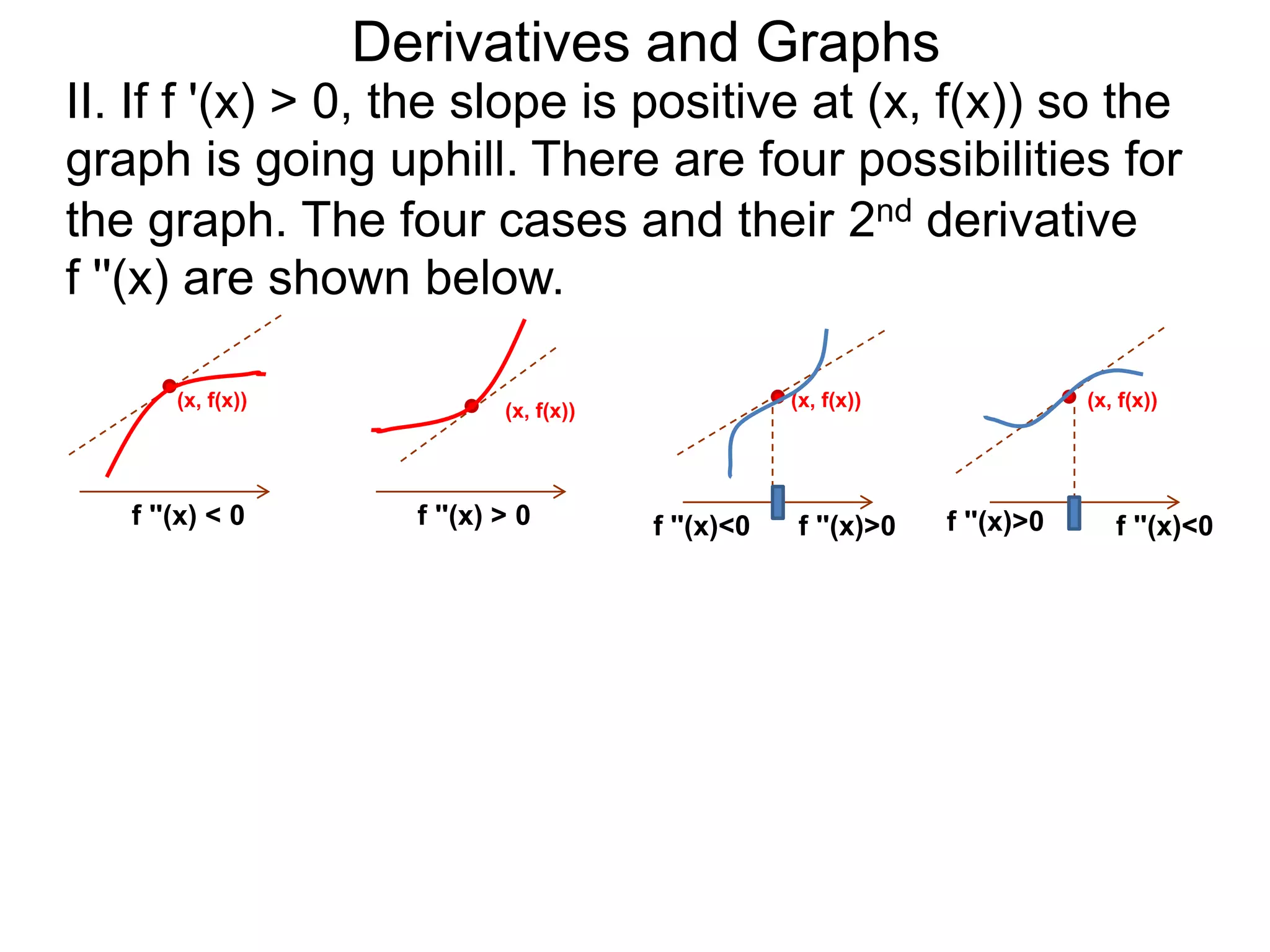 Derivatives and Graphs

II. If f '(x) > 0, the slope is positive at (x, f(x)) so the graph is going uphill. There are four possibilities for the graph. The four cases and their 2$^{nd}$ derivative f "(x) are shown below.

(x, f(x))

f "(x) < 0

(x, f(x))

f "(x) > 0

(x, f(x))

f "(x)<0 f "(x)>0

(x, f(x))

f "(x)>0 f "(x)<0